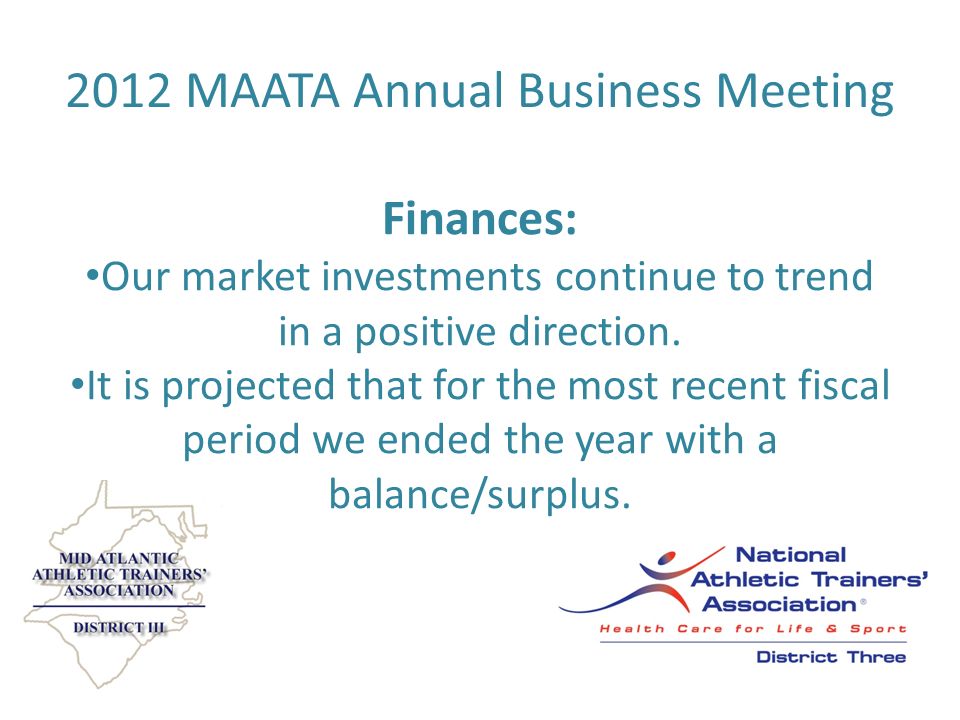 2012 MAATA Annual Business Meeting

Finances:

•Our market investments continue to trend in a positive direction.

•It is projected that for the most recent fiscal period we ended the year with a balance/surplus.

MID ATLANTIC ATHLETIC TRAINERS' ASSOCIATION

DISTRICT III

National Athletic Trainers' Association®

Health Care for Life & Sport

District Three